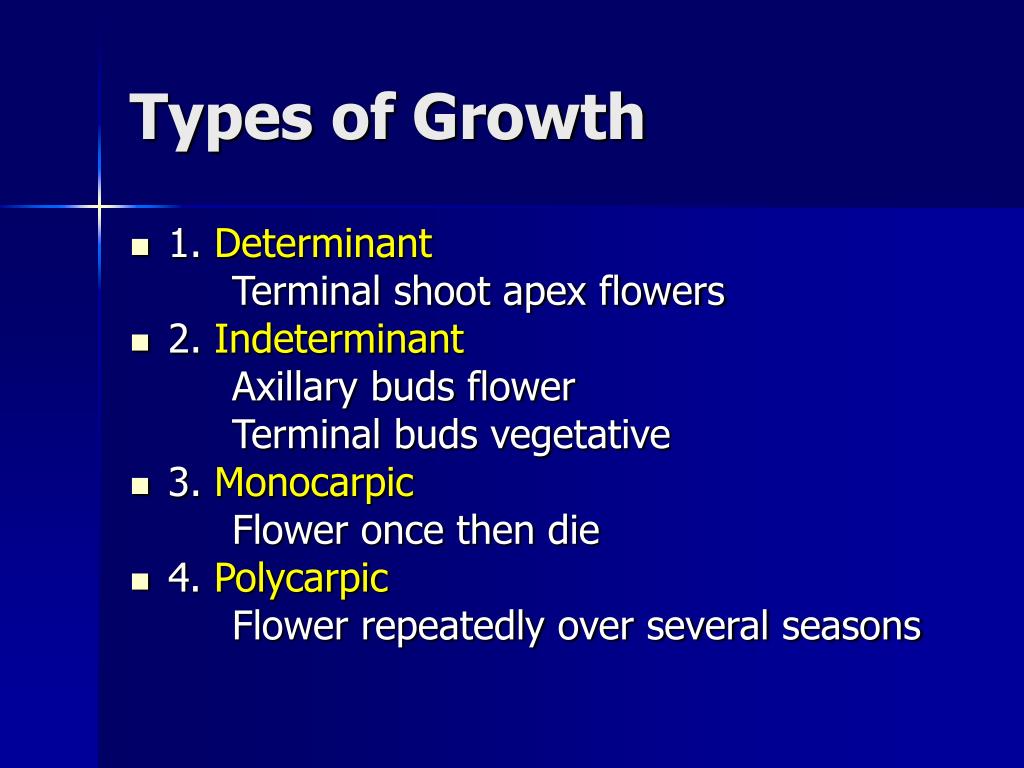 Types of Growth

- 1. Determinant
  Terminal shoot apex flowers
- 2. Indeterminant
  Axillary buds flower
  Terminal buds vegetative
- 3. Monocarpic
  Flower once then die
- 4. Polycarpic
  Flower repeatedly over several seasons